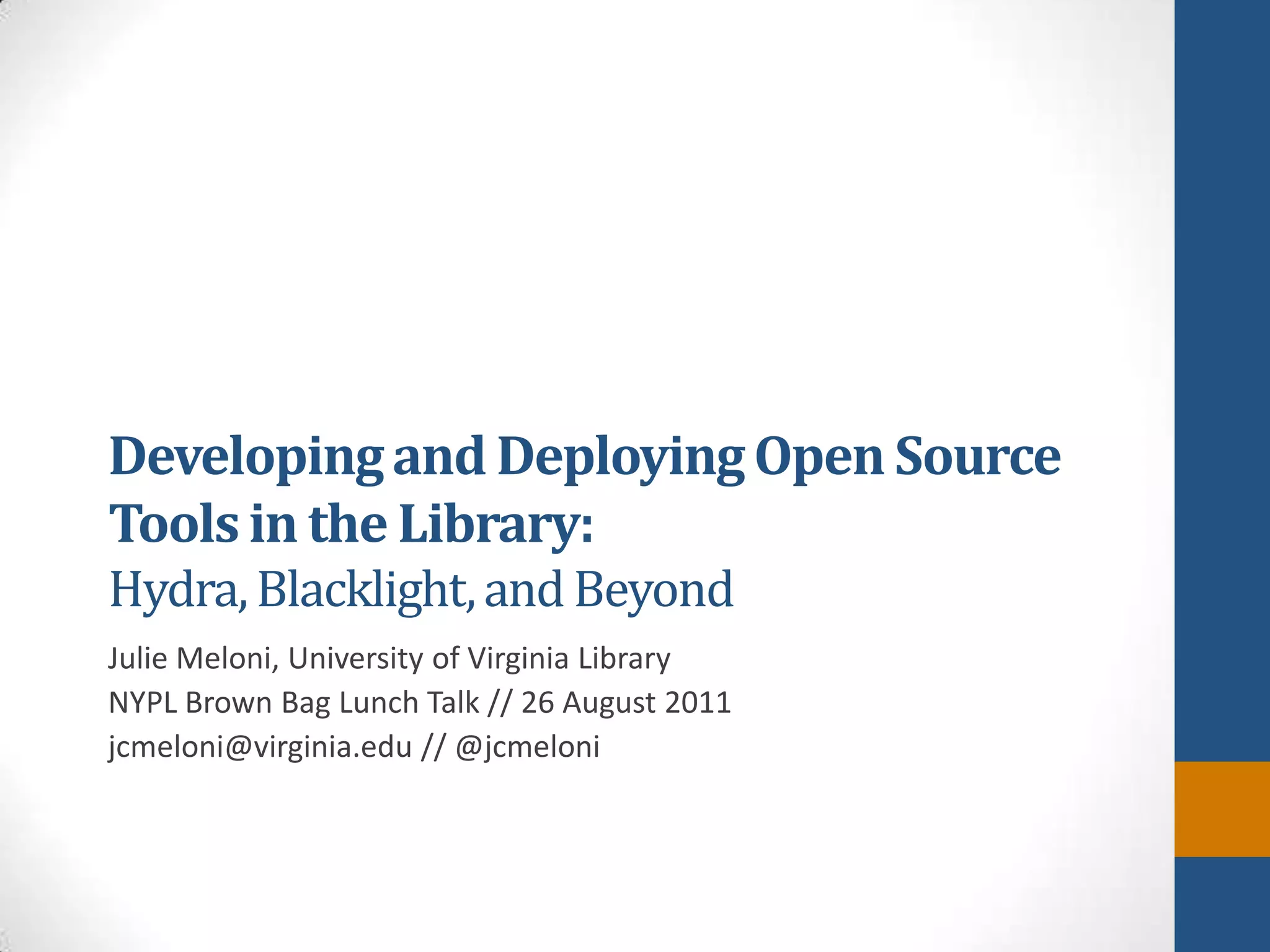 Developing and Deploying Open Source Tools in the Library:
Hydra, Blacklight, and Beyond

Julie Meloni, University of Virginia Library
NYPL Brown Bag Lunch Talk // 26 August 2011
jcmeloni@virginia.edu // @jcmeloni